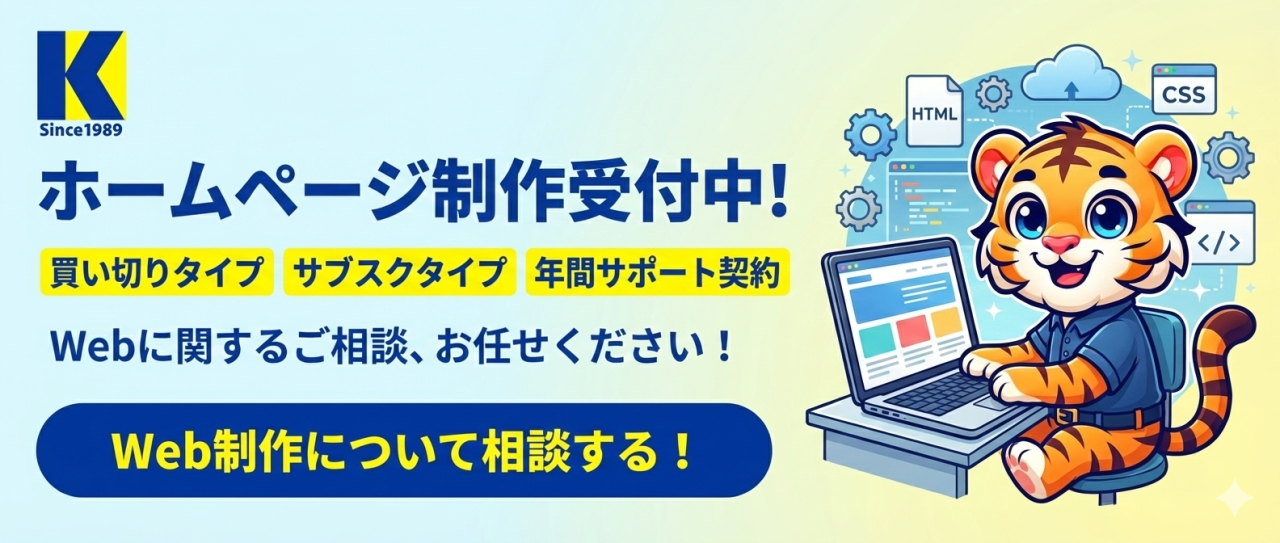 K
Since1989

ホームページ制作受付中!

買い切りタイプ
サブスクタイプ
年間サポート契約

Webに関するご相談、お任せください！

Web制作について相談する！

HTML
CSS
</>